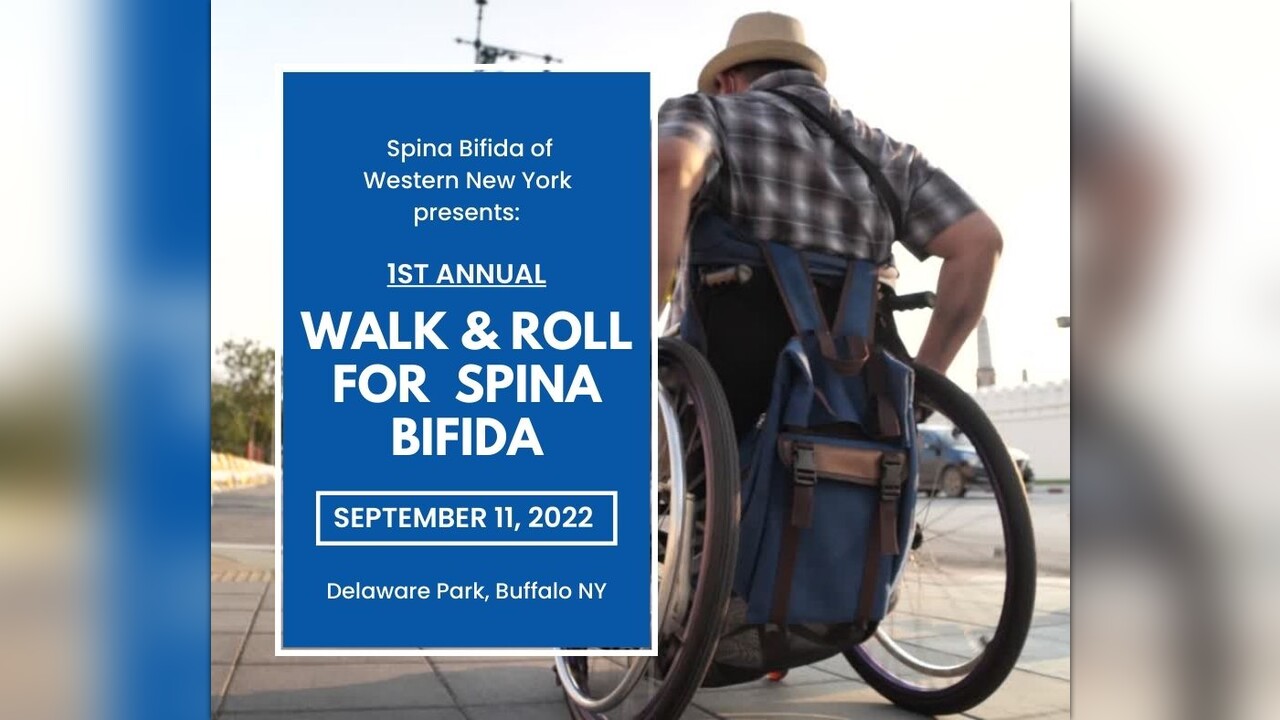 Spina Bifida of Western New York presents:

1ST ANNUAL

WALK & ROLL FOR SPINA BIFIDA

SEPTEMBER 11, 2022

Delaware Park, Buffalo NY